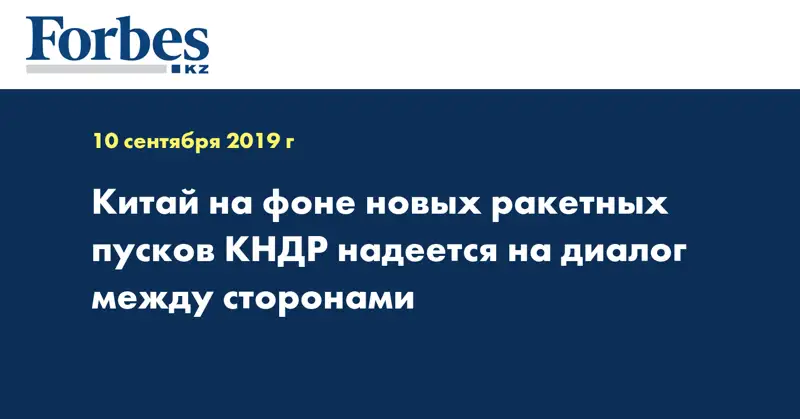 Forbes
KZ

10 сентября 2019 г

Китай на фоне новых ракетных пусков КНДР надеется на диалог между сторонами